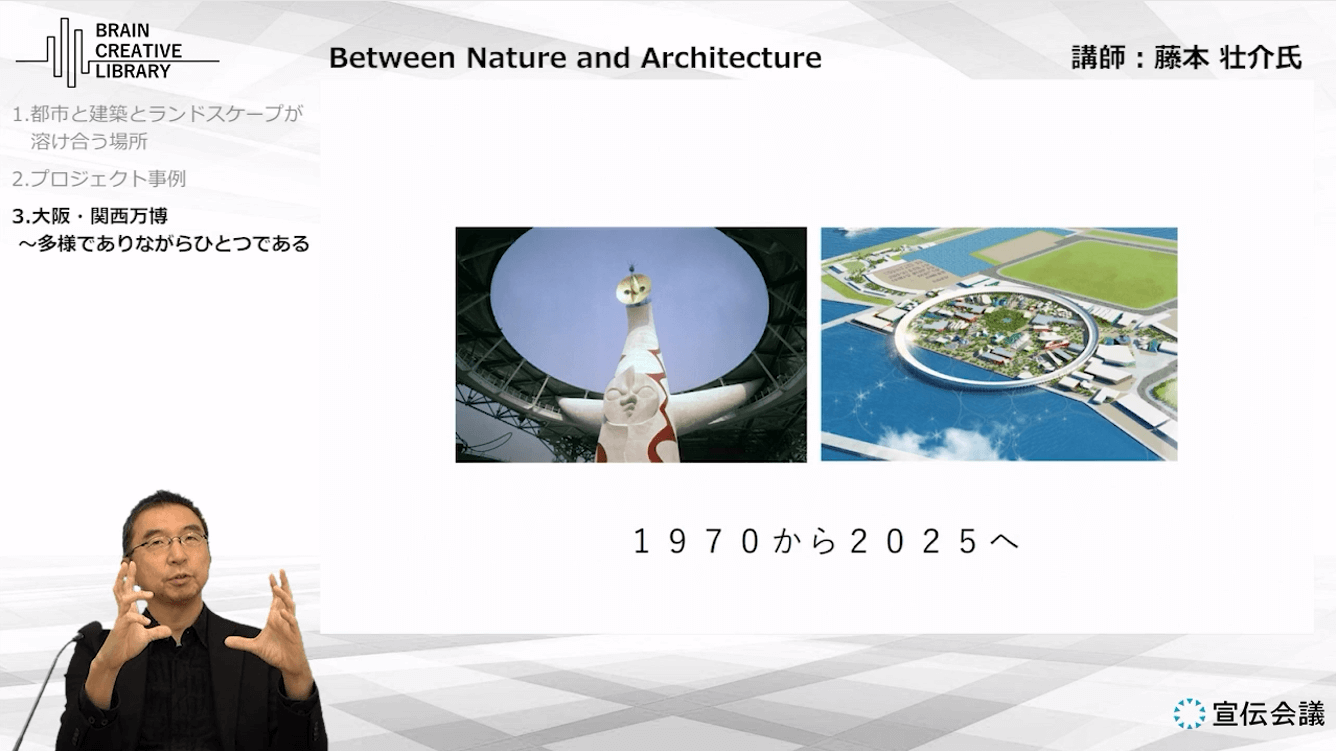 BRAIN CREATIVE LIBRARY

Between Nature and Architecture

講師：藤本 壮介氏

1.都市と建築とランドスケープが溶け合う場所

2.プロジェクト事例

3.大阪・関西万博
～多様でありながらひとつである

１９７０から２０２５へ

宣伝会議